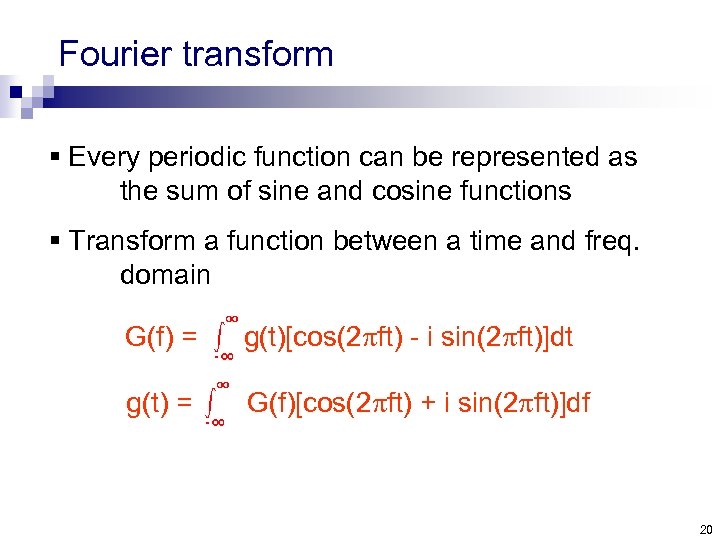 Fourier transform

▪ Every periodic function can be represented as the sum of sine and cosine functions

▪ Transform a function between a time and freq. domain

$G(f) = \int_{-\infty}^{\infty} g(t)[\cos(2\pi ft) - i \sin(2\pi ft)]dt$

$g(t) = \int_{-\infty}^{\infty} G(f)[\cos(2\pi ft) + i \sin(2\pi ft)]df$

20